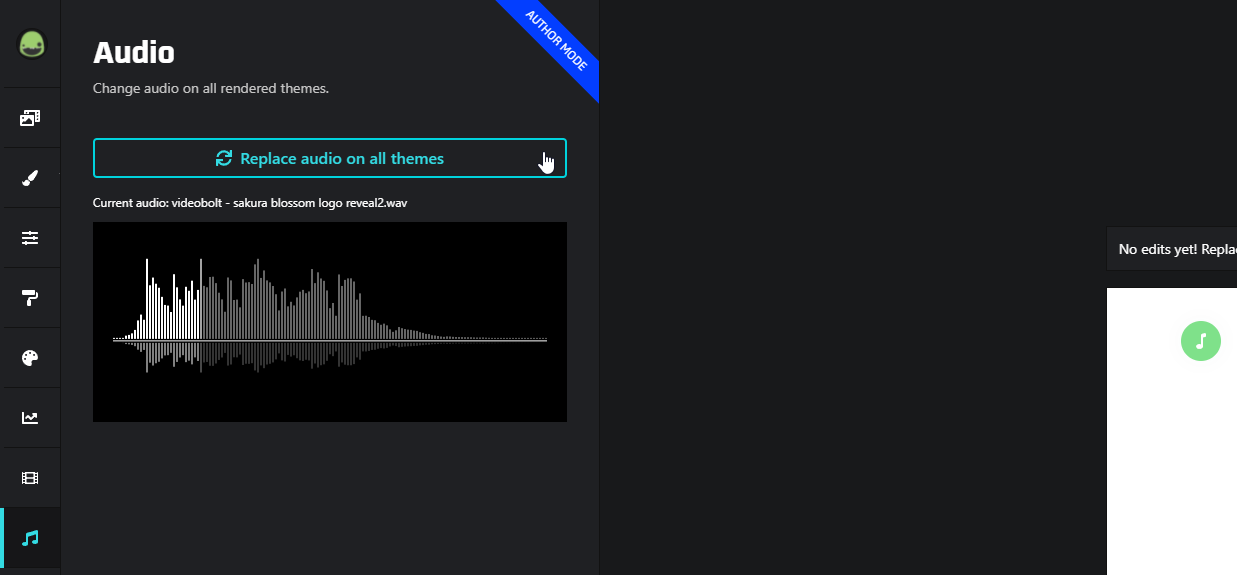 AUTHOR MODE

Audio

Change audio on all rendered themes.

Replace audio on all themes

Current audio: videobolt - sakura blossom logo reveal2.wav

No edits yet! Replac